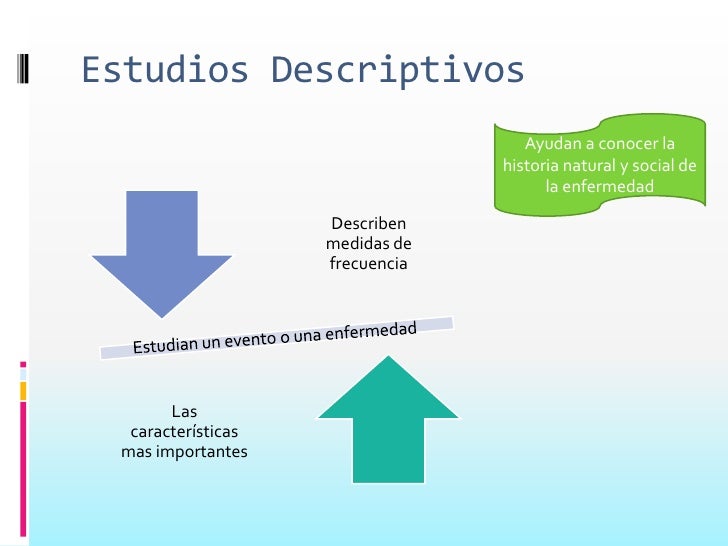 Estudios Descriptivos

Ayudan a conocer la historia natural y social de la enfermedad

Describen medidas de frecuencia

Estudian un evento o una enfermedad

Las características mas importantes